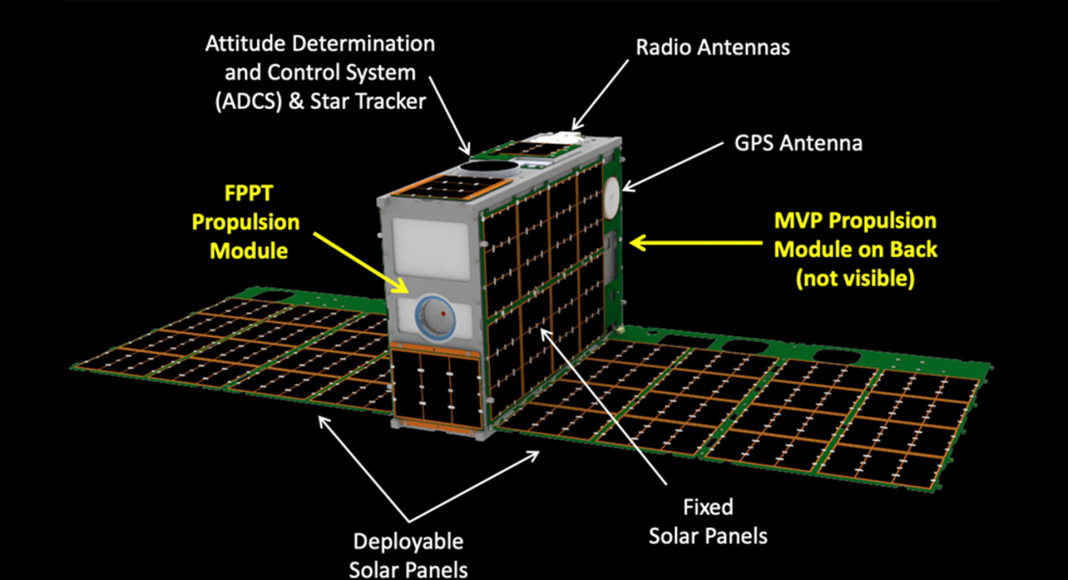 Attitude Determination and Control System (ADCS) & Star Tracker

Radio Antennas

GPS Antenna

FPPT Propulsion Module

MVP Propulsion Module on Back (not visible)

Fixed Solar Panels

Deployable Solar Panels